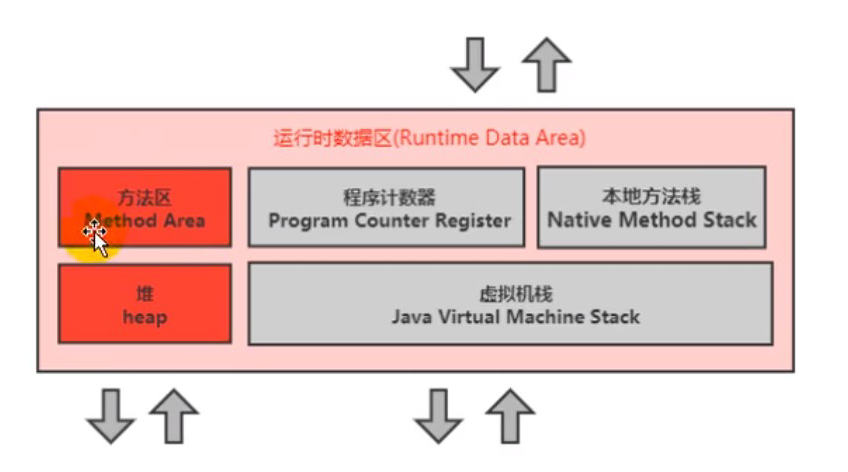 运行时数据区(Runtime Data Area)

方法区
Method Area

程序计数器
Program Counter Register

本地方法栈
Native Method Stack

堆
heap

虚拟机栈
Java Virtual Machine Stack